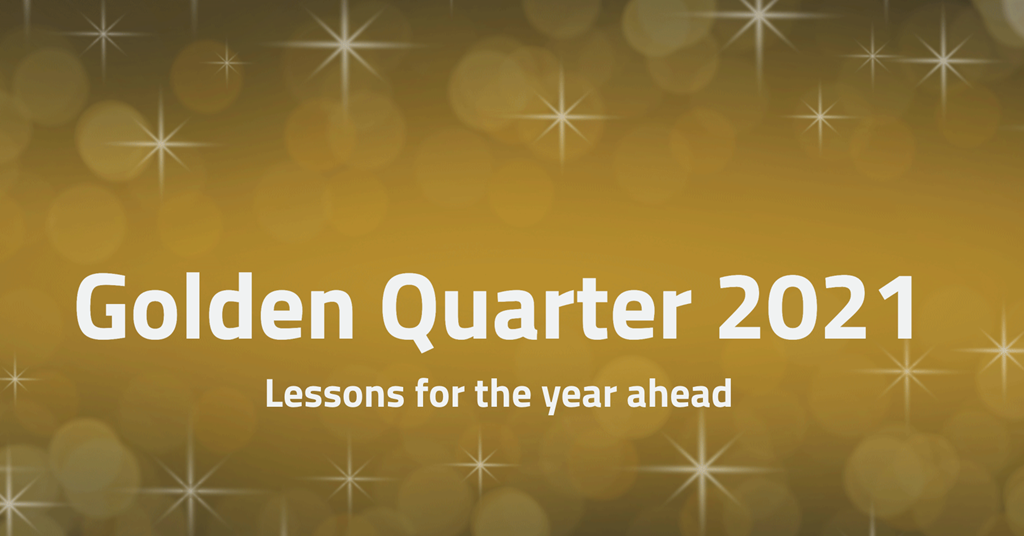 Golden Quarter 2021

Lessons for the year ahead